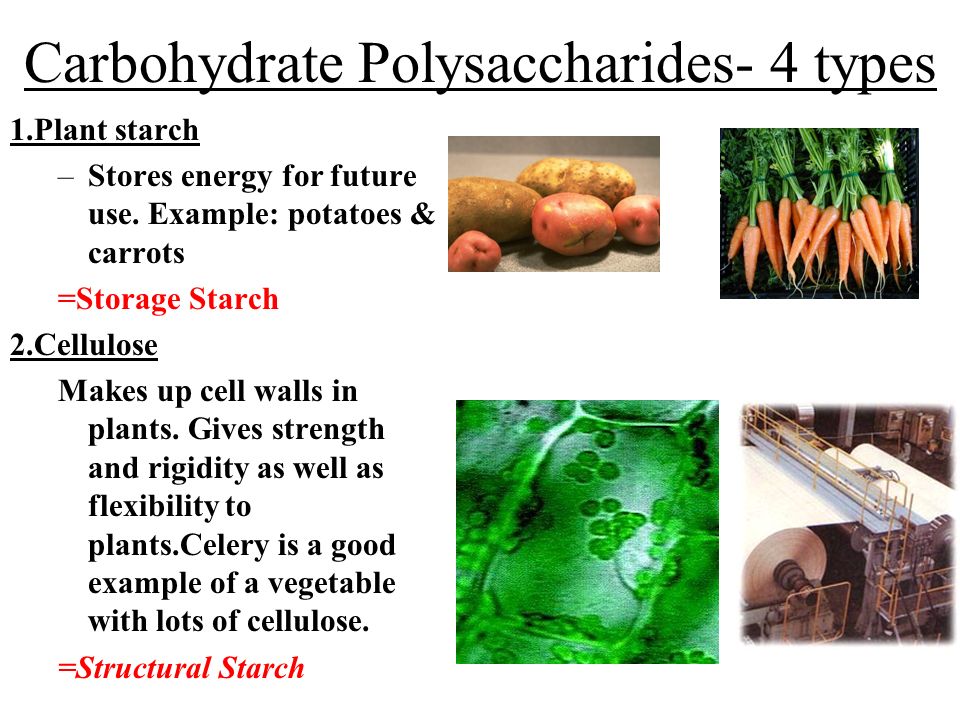 Carbohydrate Polysaccharides- 4 types

1.Plant starch

– Stores energy for future use. Example: potatoes & carrots

=Storage Starch

2.Cellulose

Makes up cell walls in plants. Gives strength and rigidity as well as flexibility to plants.Celery is a good example of a vegetable with lots of cellulose.

=Structural Starch